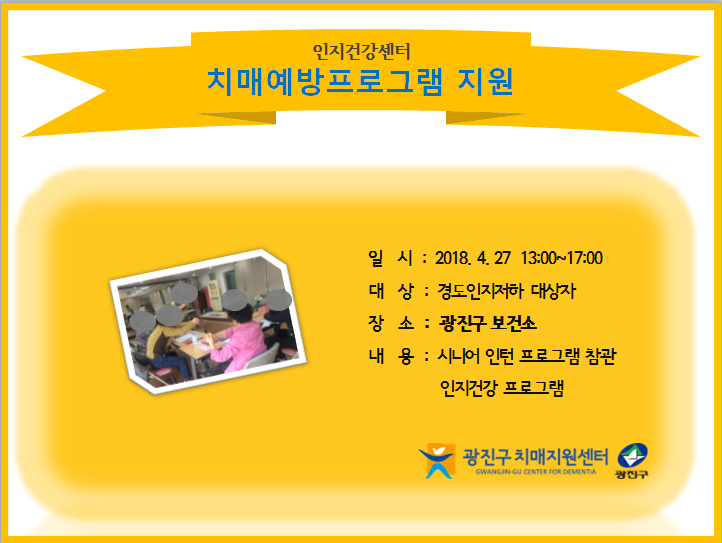 인지건강센터
치매예방프로그램 지원

일 시 : 2018. 4. 27 13:00~17:00
대 상 : 경도인지저하 대상자
장 소 : 광진구 보건소
내 용 : 시니어 인턴 프로그램 참관
인지건강 프로그램

광진구 치매지원센터
GWANGJIN-GU CENTER FOR DEMENTIA
광진구